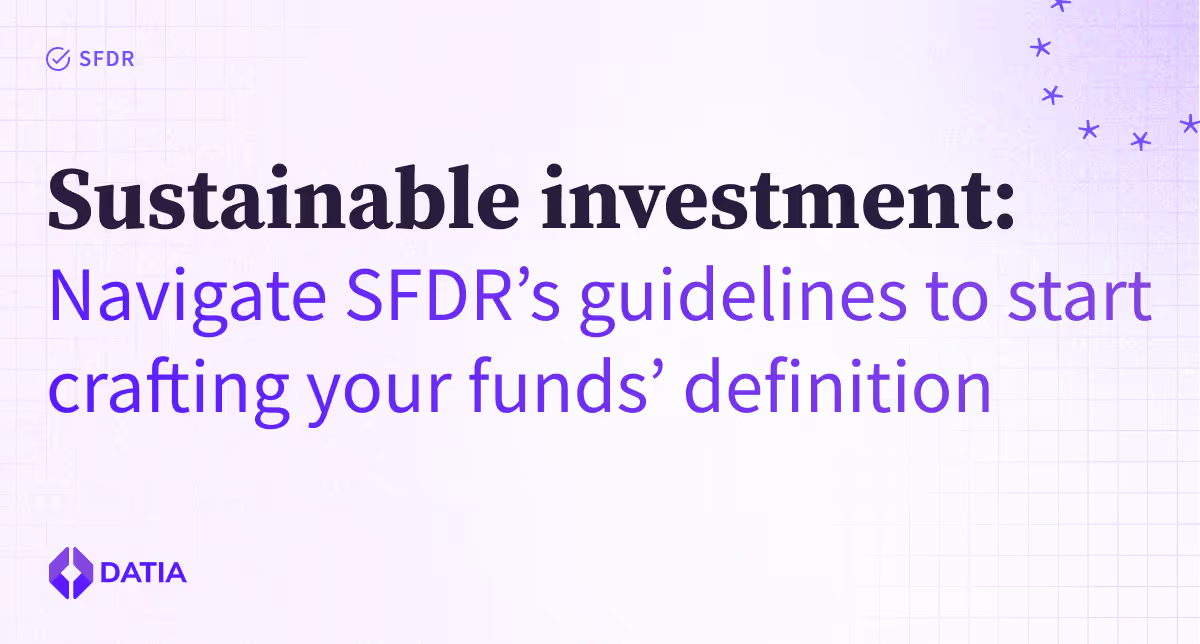 SFDR

Sustainable investment:
Navigate SFDR’s guidelines to start crafting your funds’ definition

DATIA